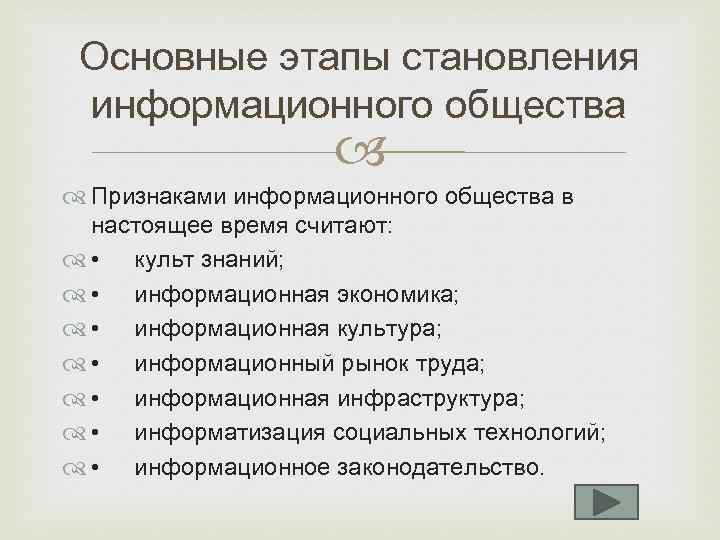 Основные этапы становления информационного общества

Признаками информационного общества в настоящее время считают:
• культ знаний;
• информационная экономика;
• информационная культура;
• информационный рынок труда;
• информационная инфраструктура;
• информатизация социальных технологий;
• информационное законодательство.